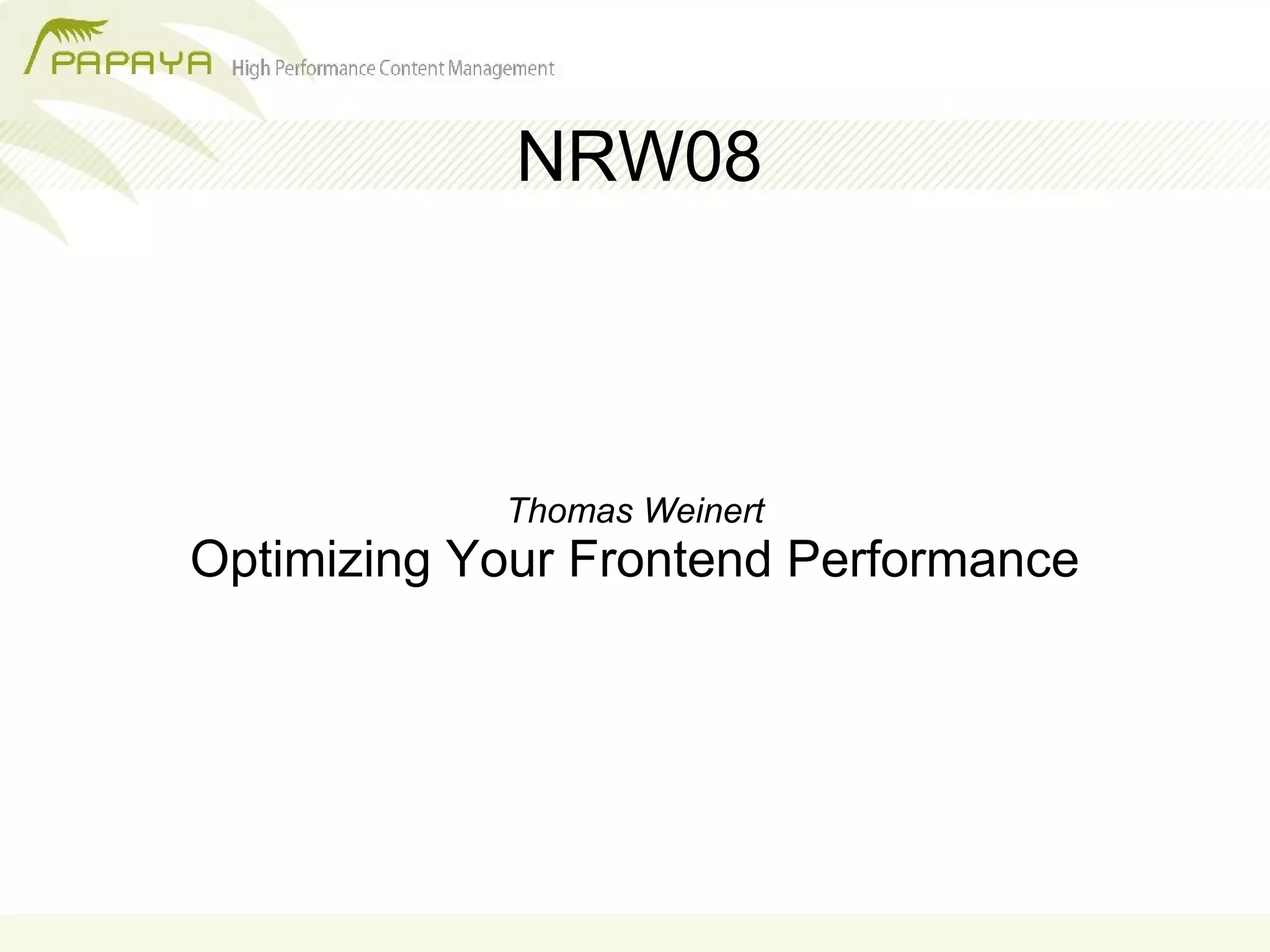 PAPAYA High Performance Content Management

NRW08

Thomas Weinert
Optimizing Your Frontend Performance